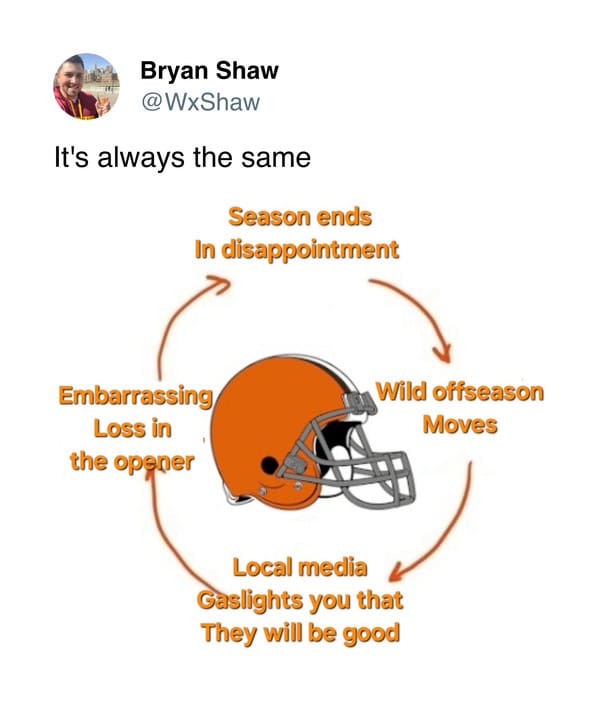 Bryan Shaw
@WxShaw

It's always the same

Season ends
In disappointment

Wild offseason
Moves

Local media
Gaslights you that
They will be good

Embarrassing
Loss in
the opener